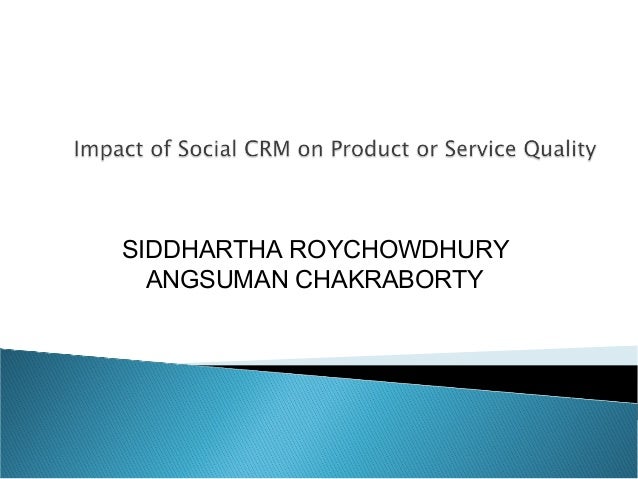 Impact of Social CRM on Product or Service Quality

SIDDHARTHA ROYCHOWDHURY
ANGSUMAN CHAKRABORTY